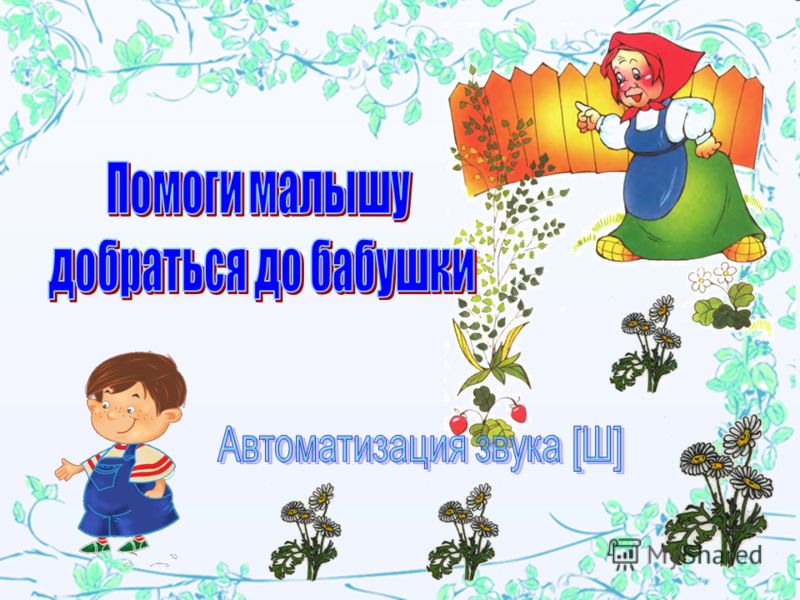 Помоги малышу добраться до бабушки

Автоматизация звука [Ш]

MyShared